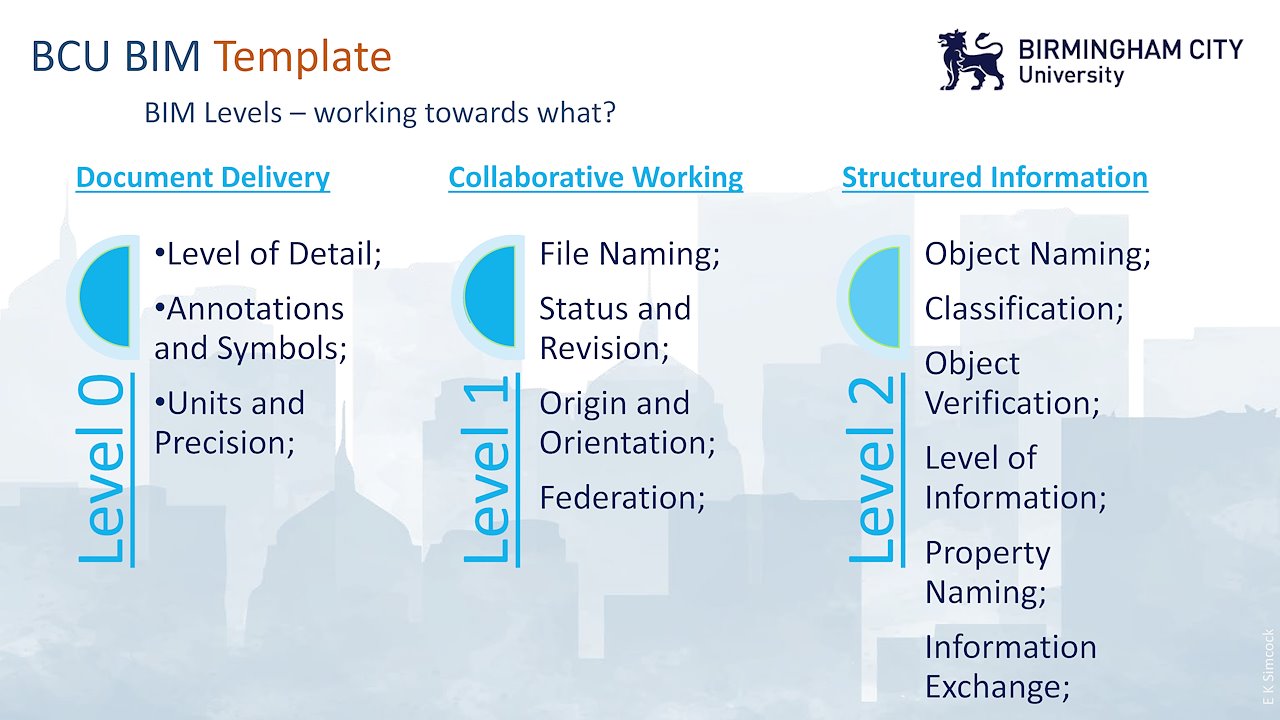 BCU BIM Template

BIRMINGHAM CITY University

BIM Levels – working towards what?

Document Delivery

Level 0

•Level of Detail;

•Annotations and Symbols;

•Units and Precision;

Collaborative Working

Level 1

File Naming;

Status and Revision;

Origin and Orientation;

Federation;

Structured Information

Level 2

Object Naming;

Classification;

Object Verification;

Level of Information;

Property Naming;

Information Exchange;

E K Simcock